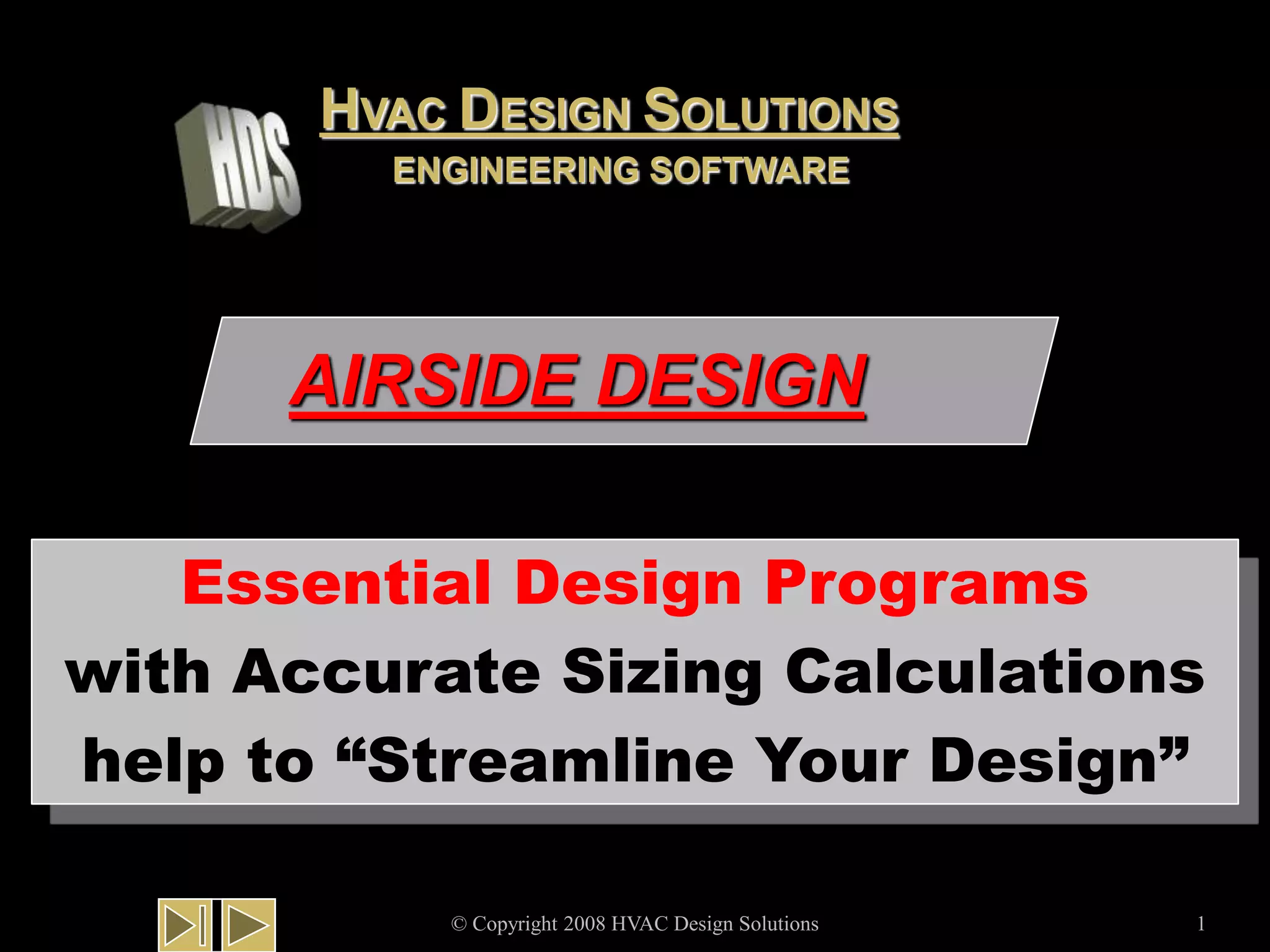 HDS

HVAC DESIGN SOLUTIONS
ENGINEERING SOFTWARE

AIRSIDE DESIGN

Essential Design Programs
with Accurate Sizing Calculations
help to “Streamline Your Design”

© Copyright 2008 HVAC Design Solutions

1